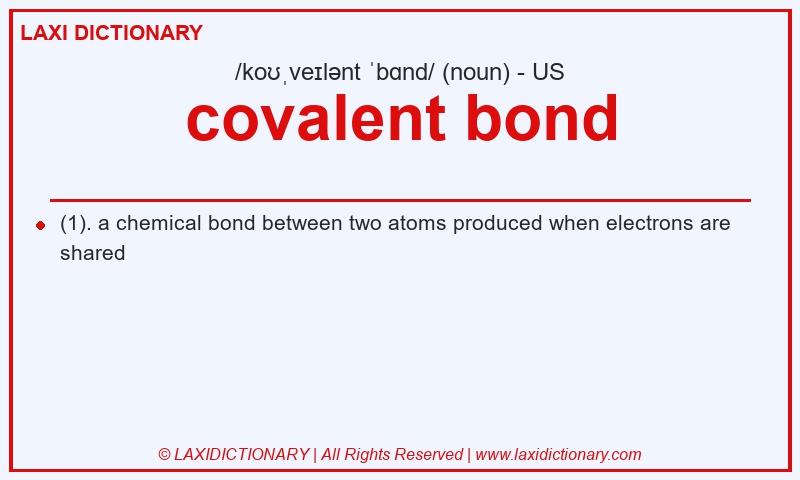 LAXI DICTIONARY

/koʊˌveɪlənt ˈbɑnd/ (noun) - US

covalent bond

(1). a chemical bond between two atoms produced when electrons are shared

© LAXIDICTIONARY | All Rights Reserved | www.laxidictionary.com